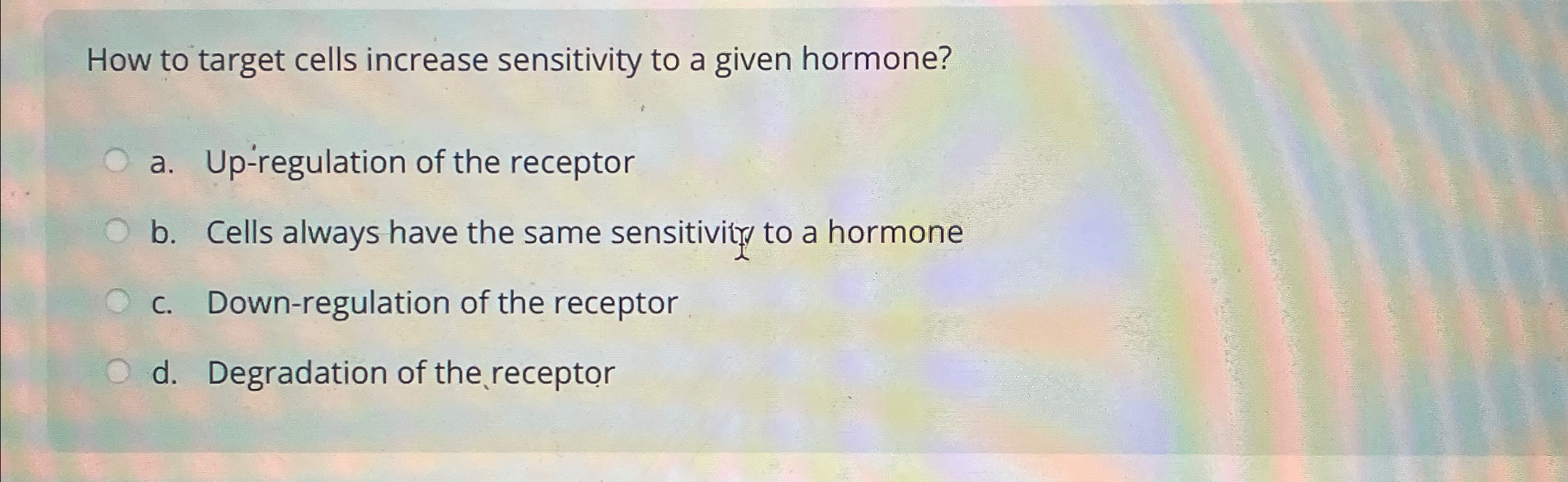 How to target cells increase sensitivity to a given hormone?

a. Up-regulation of the receptor

b. Cells always have the same sensitivity to a hormone

c. Down-regulation of the receptor

d. Degradation of the receptor